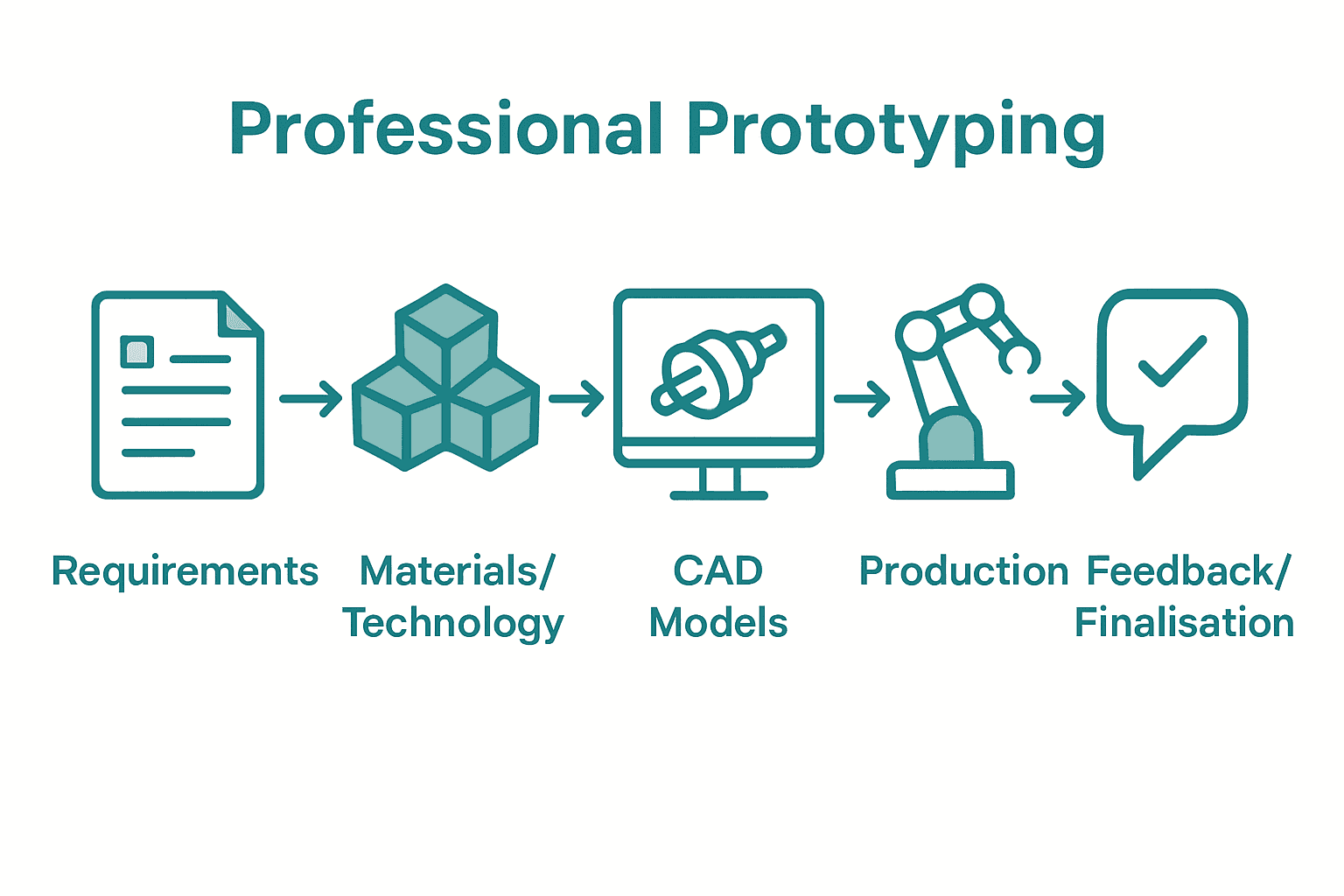 Professional Prototyping

Requirements

Materials/ Technology

CAD Models

Production

Feedback/ Finalisation